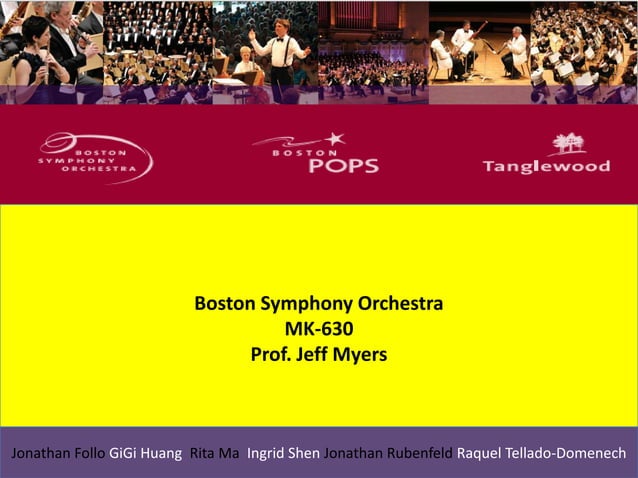 BOSTON SYMPHONY ORCHESTRA

BOSTON POPS

Tanglewood

Boston Symphony Orchestra
MK-630
Prof. Jeff Myers

Jonathan Follo GiGi Huang Rita Ma Ingrid Shen Jonathan Rubenfeld Raquel Tellado-Domenech